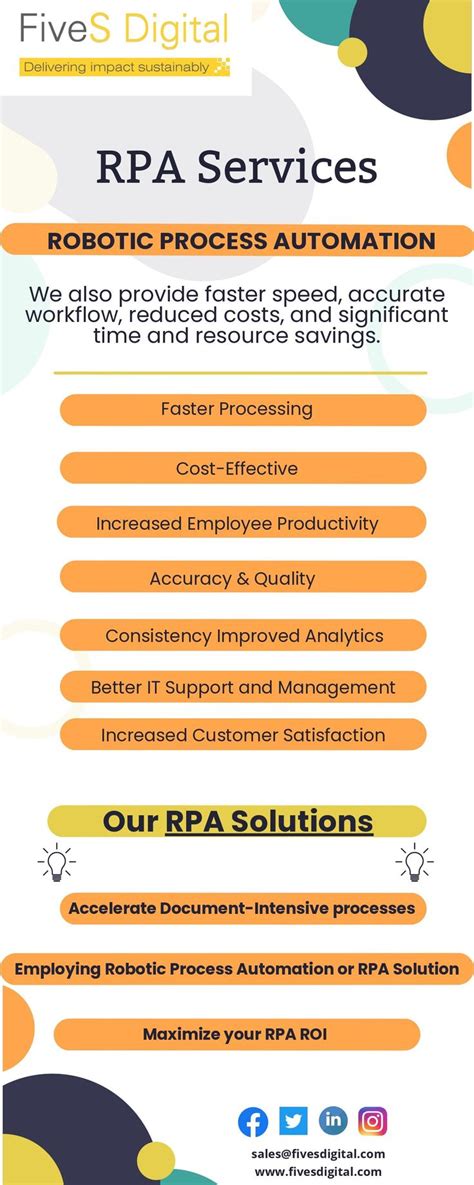 FiveS Digital
Delivering impact sustainably

RPA Services

ROBOTIC PROCESS AUTOMATION

We also provide faster speed, accurate workflow, reduced costs, and significant time and resource savings.

Faster Processing

Cost-Effective

Increased Employee Productivity

Accuracy & Quality

Consistency Improved Analytics

Better IT Support and Management

Increased Customer Satisfaction

Our RPA Solutions

Accelerate Document-Intensive processes

Employing Robotic Process Automation or RPA Solution

Maximize your RPA ROI

sales@fivesdigital.com
www.fivesdigital.com